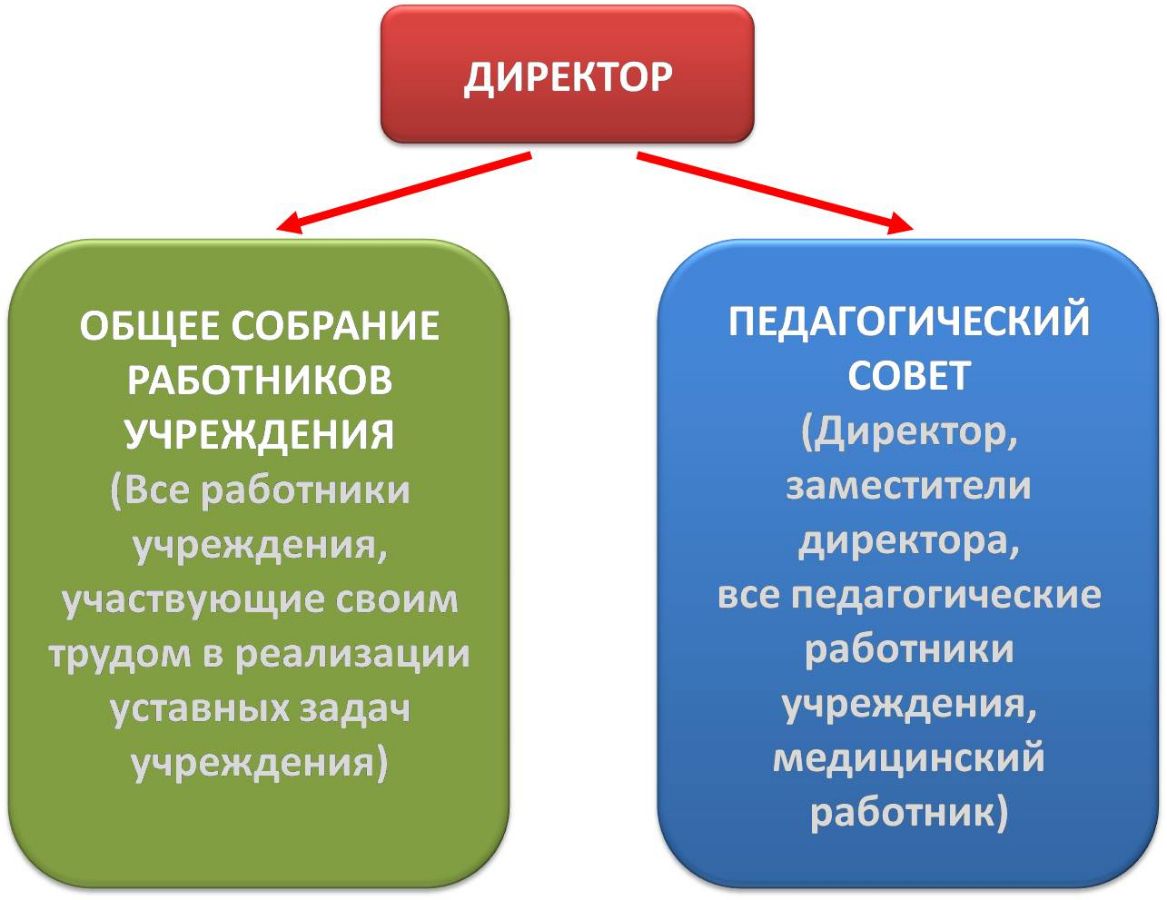 ДИРЕКТОР

ОБЩЕЕ СОБРАНИЕ РАБОТНИКОВ УЧРЕЖДЕНИЯ
(Все работники учреждения, участвующие своим трудом в реализации уставных задач учреждения)

ПЕДАГОГИЧЕСКИЙ СОВЕТ
(Директор, заместители директора, все педагогические работники учреждения, медицинский работник)